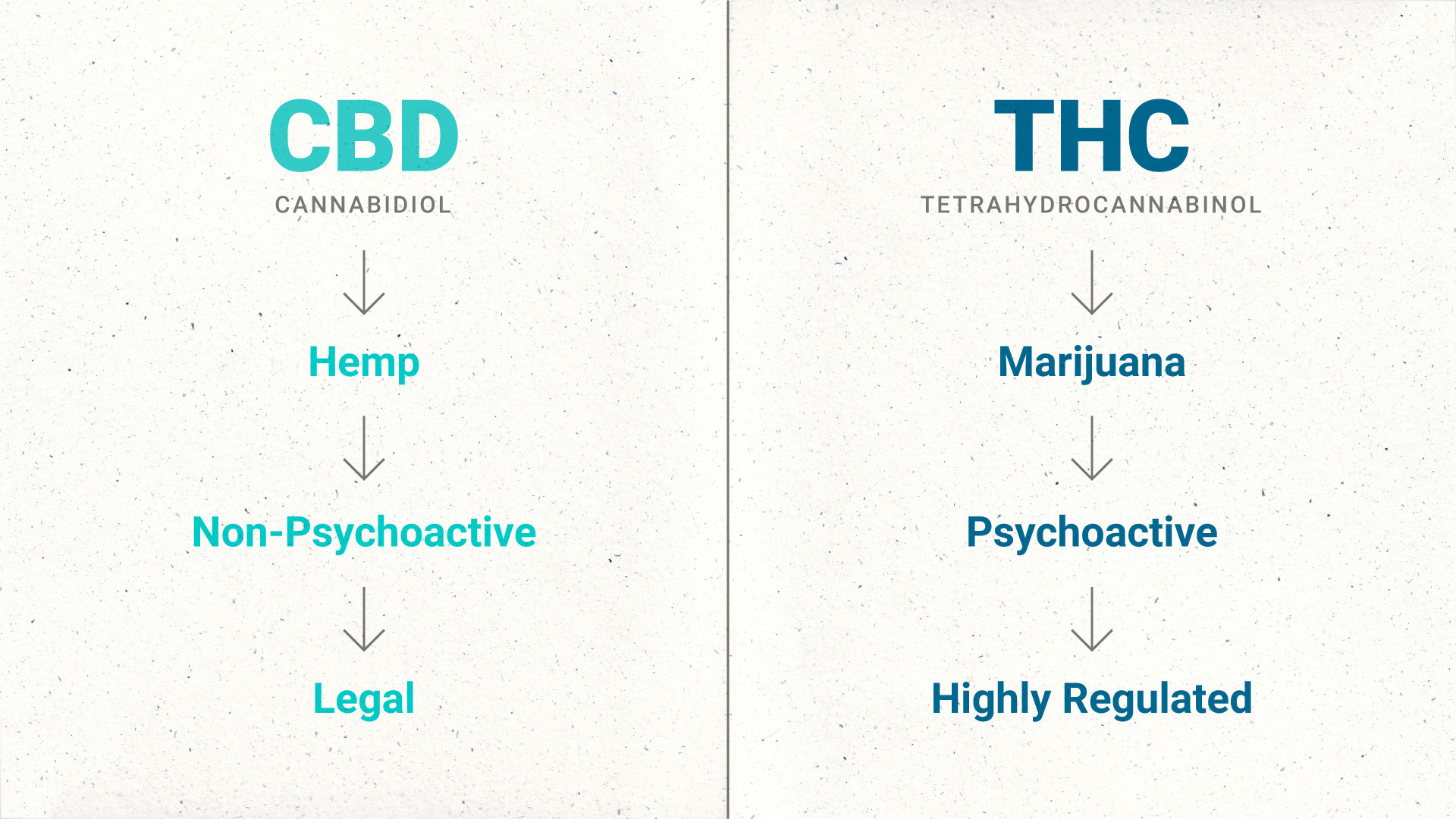 CBD
CANNABIDIOL

Hemp

Non-Psychoactive

Legal

THC
TETRAHYDROCANNABINOL

Marijuana

Psychoactive

Highly Regulated